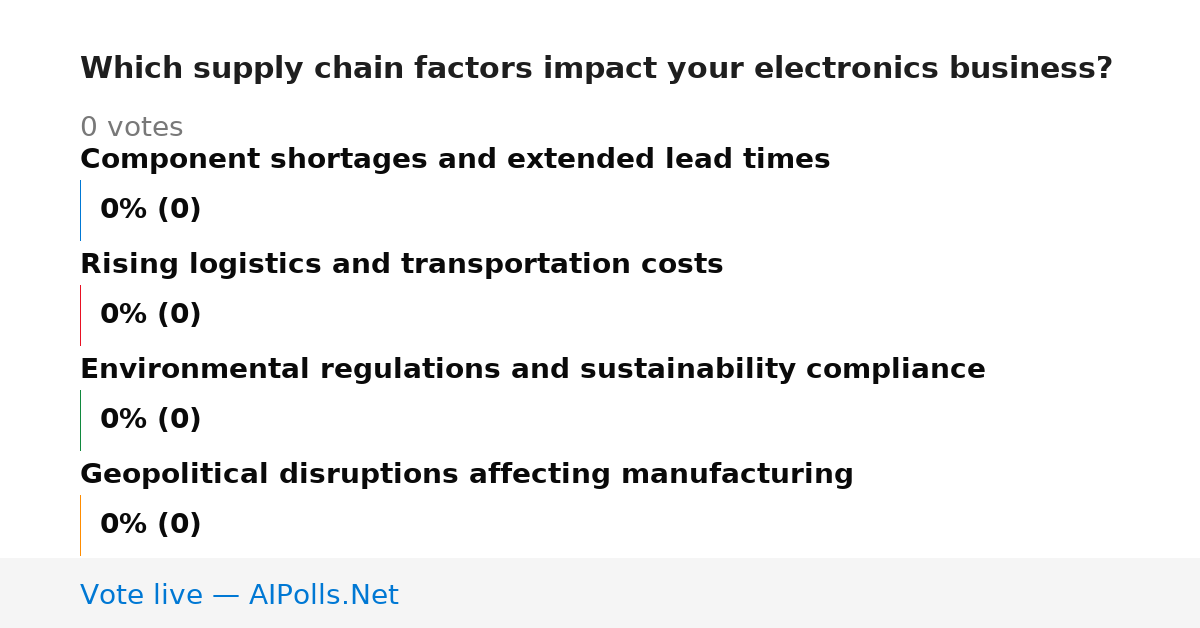 Which supply chain factors impact your electronics business?

0 votes

Component shortages and extended lead times

0% (0)

Rising logistics and transportation costs

0% (0)

Environmental regulations and sustainability compliance

0% (0)

Geopolitical disruptions affecting manufacturing

0% (0)

Vote live — AIPolls.Net